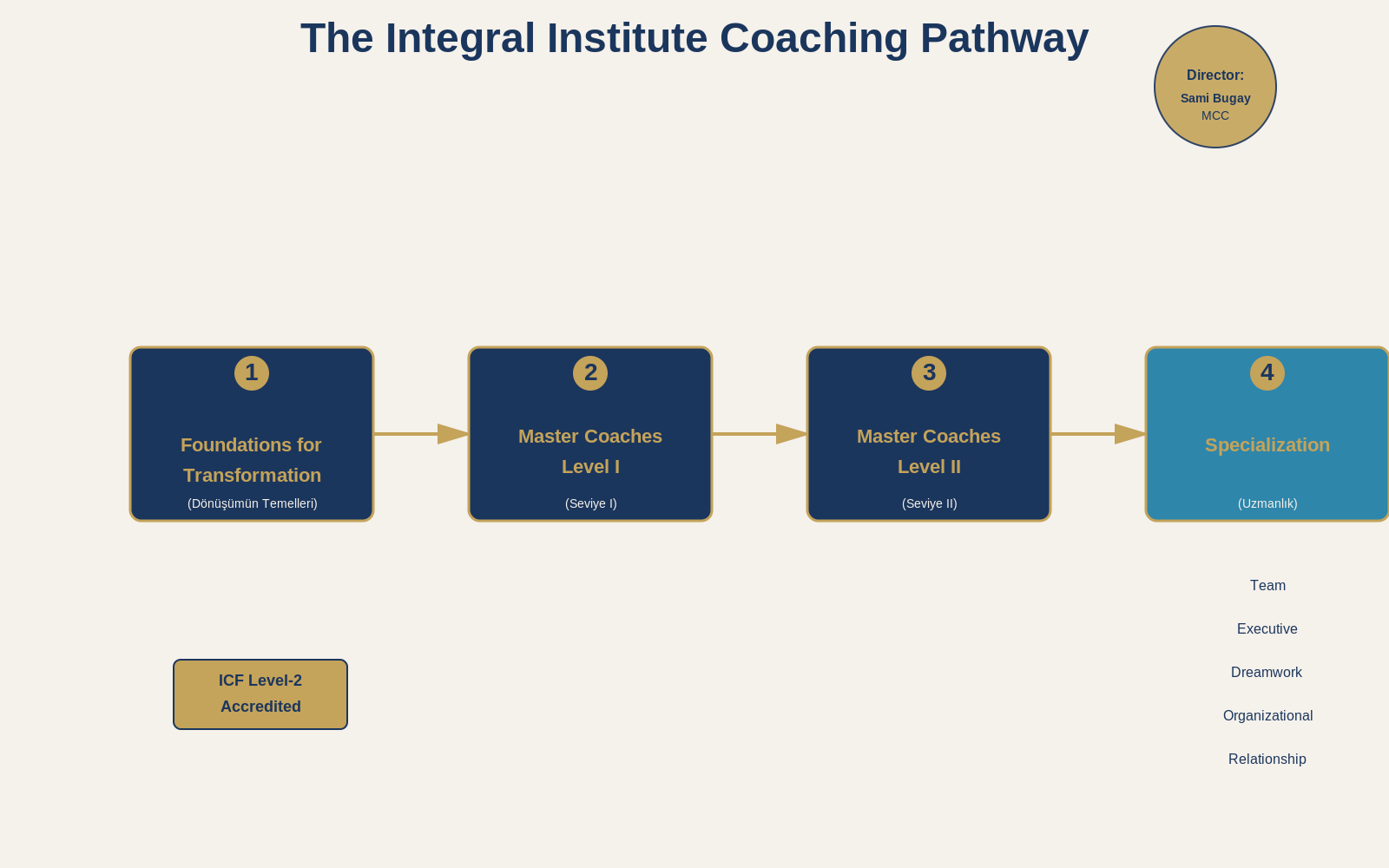 The Integral Institute Coaching Pathway

Director:
Sami Bugay
MCC

1
Foundations for Transformation
(Dönüşümün Temelleri)

2
Master Coaches Level I
(Seviye I)

3
Master Coaches Level II
(Seviye II)

4
Specialization
(Uzmanlık)

Team
Executive
Dreamwork
Organizational
Relationship

ICF Level-2 Accredited